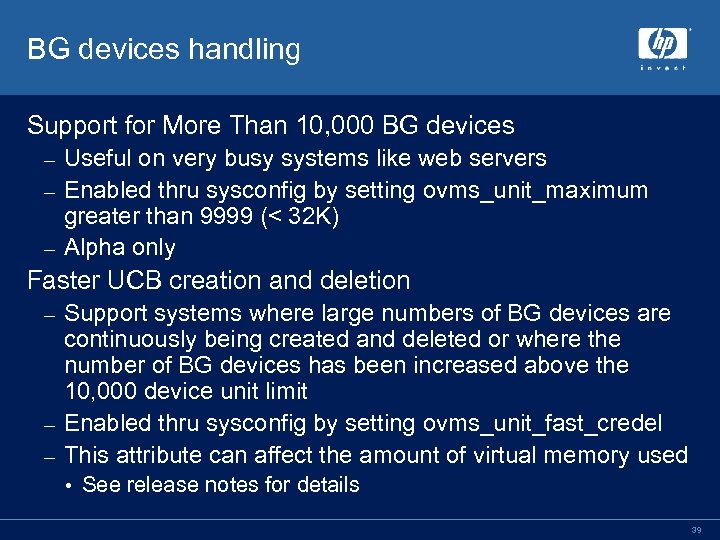 BG devices handling

hp
invent

Support for More Than 10,000 BG devices
– Useful on very busy systems like web servers
– Enabled thru sysconfig by setting ovms_unit_maximum greater than 9999 (< 32K)
– Alpha only

Faster UCB creation and deletion
– Support systems where large numbers of BG devices are continuously being created and deleted or where the number of BG devices has been increased above the 10,000 device unit limit
– Enabled thru sysconfig by setting ovms_unit_fast_credel
– This attribute can affect the amount of virtual memory used
• See release notes for details

39